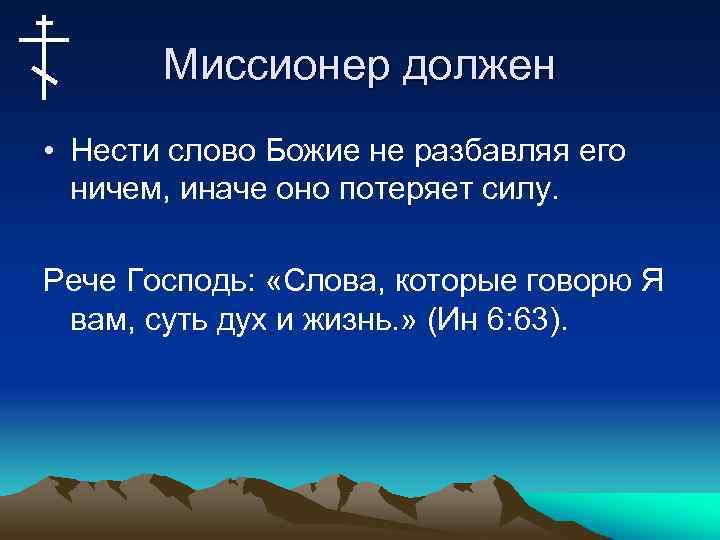 Миссионер должен

• Нести слово Божие не разбавляя его ничем, иначе оно потеряет силу.

Рече Господь: «Слова, которые говорю Я вам, суть дух и жизнь.» (Ин 6:63).